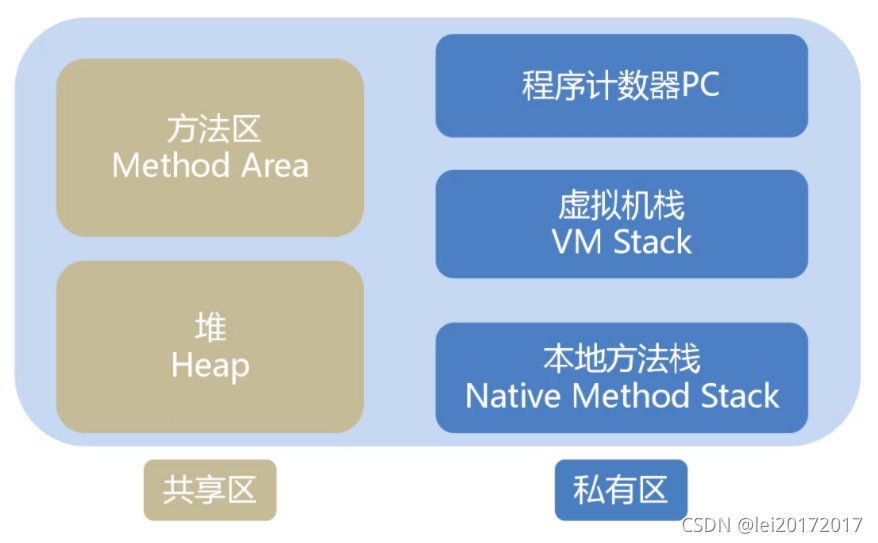 方法区
Method Area

堆
Heap

程序计数器PC

虚拟机栈
VM Stack

本地方法栈
Native Method Stack

共享区

私有区

CSDN @lei20172017